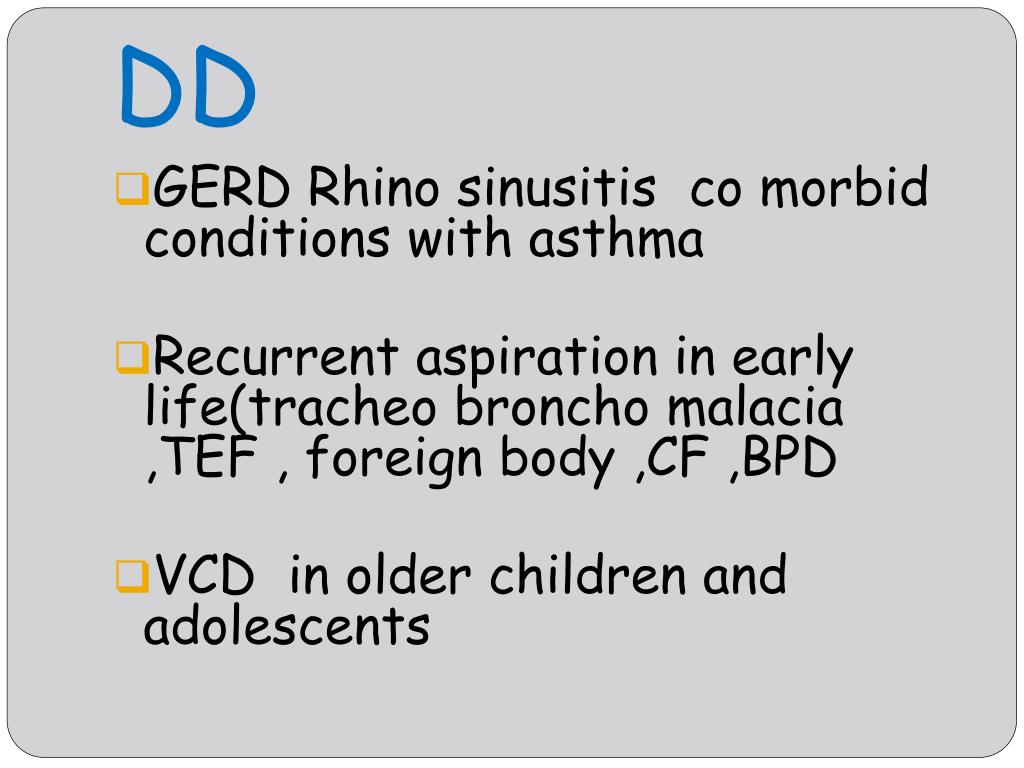 DD

GERD Rhino sinusitis co morbid conditions with asthma

Recurrent aspiration in early life(tracheo broncho malacia ,TEF , foreign body ,CF ,BPD

VCD in older children and adolescents